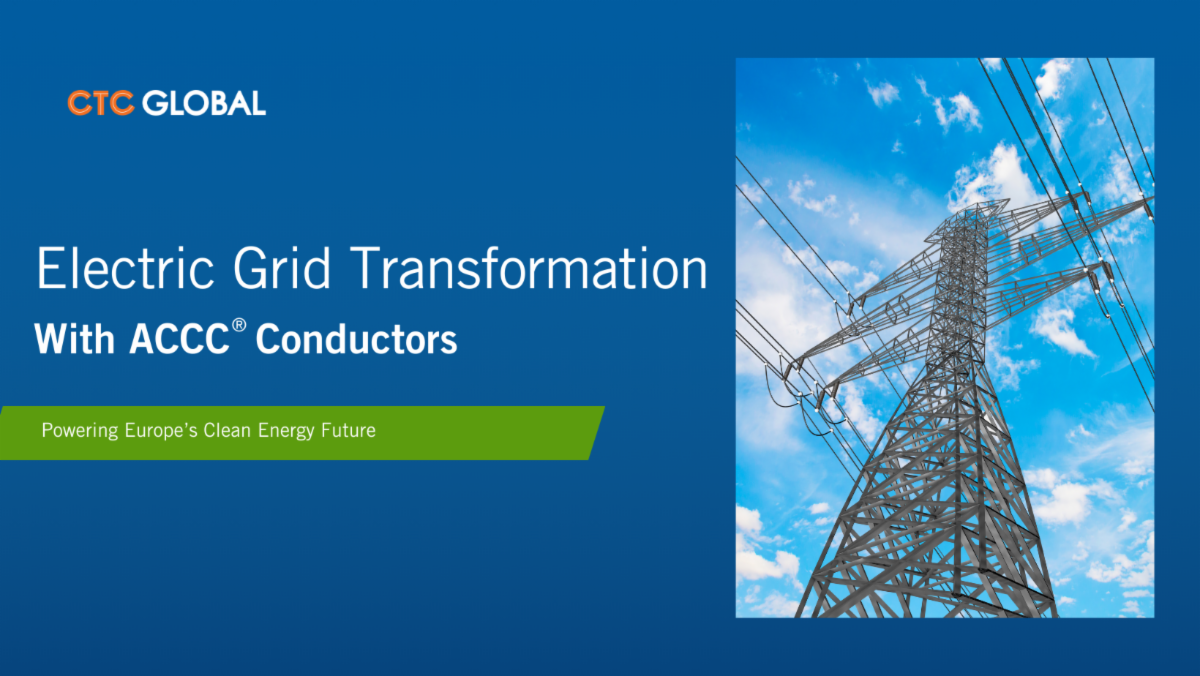 CTC GLOBAL

Electric Grid Transformation
With ACCC® Conductors

Powering Europe's Clean Energy Future